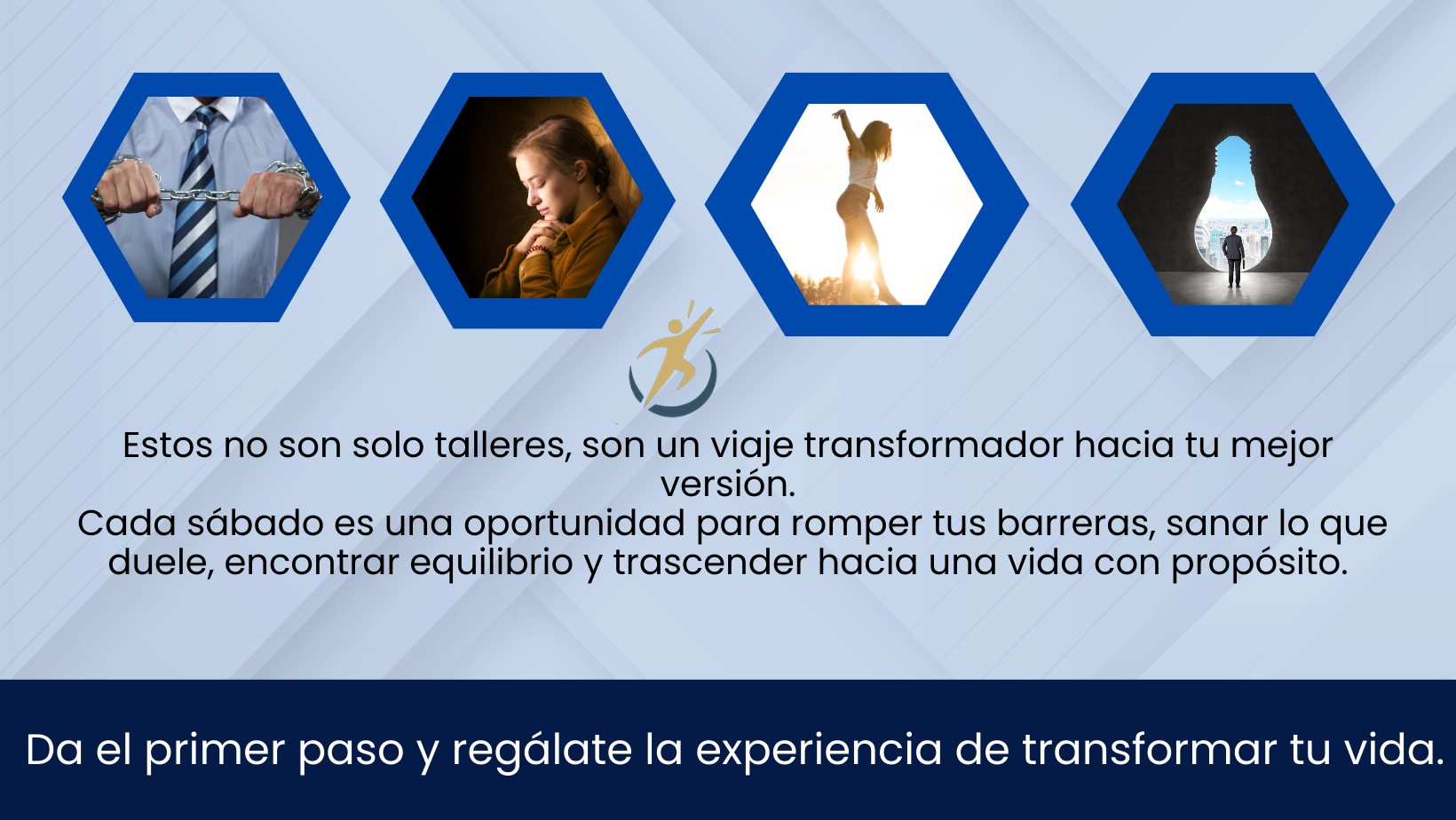 Estos no son solo talleres, son un viaje transformador hacia tu mejor versión.
Cada sábado es una oportunidad para romper tus barreras, sanar lo que duele, encontrar equilibrio y trascender hacia una vida con propósito.

Da el primer paso y regálate la experiencia de transformar tu vida.